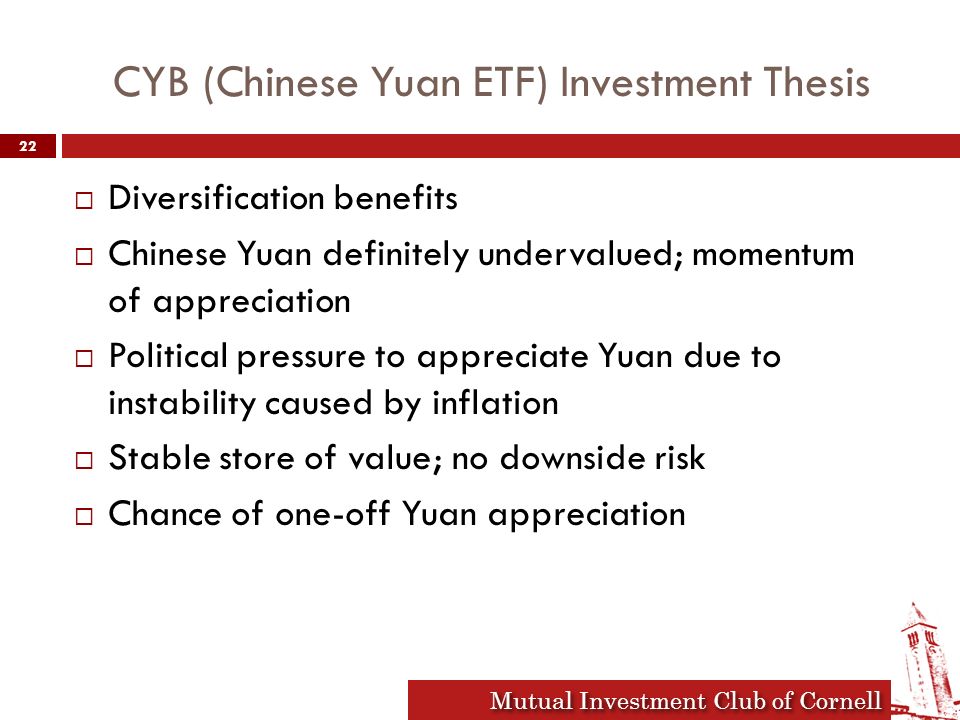 CYB (Chinese Yuan ETF) Investment Thesis

22

□ Diversification benefits
□ Chinese Yuan definitely undervalued; momentum of appreciation
□ Political pressure to appreciate Yuan due to instability caused by inflation
□ Stable store of value; no downside risk
□ Chance of one-off Yuan appreciation

Mutual Investment Club of Cornell